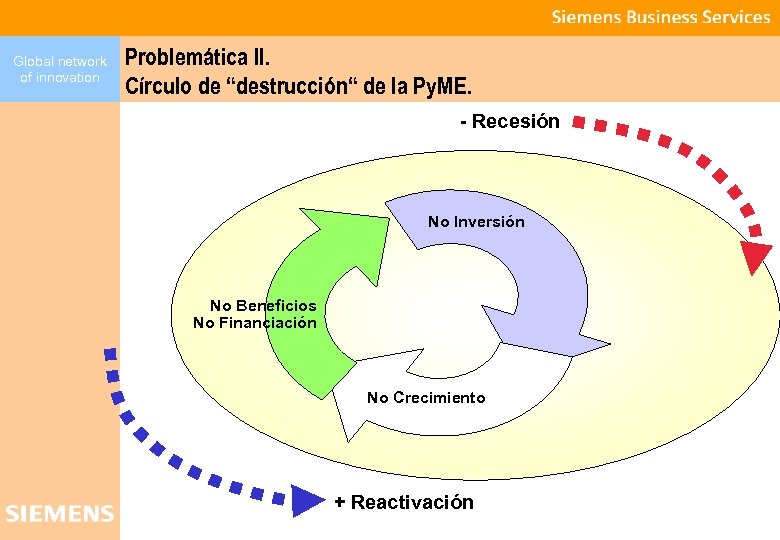 Siemens Business Services

Global network of innovation

Problemática II.
Círculo de “destrucción“ de la PyME.

- Recesión

No Inversión

No Beneficios
No Financiación

No Crecimiento

+ Reactivación

SIEMENS